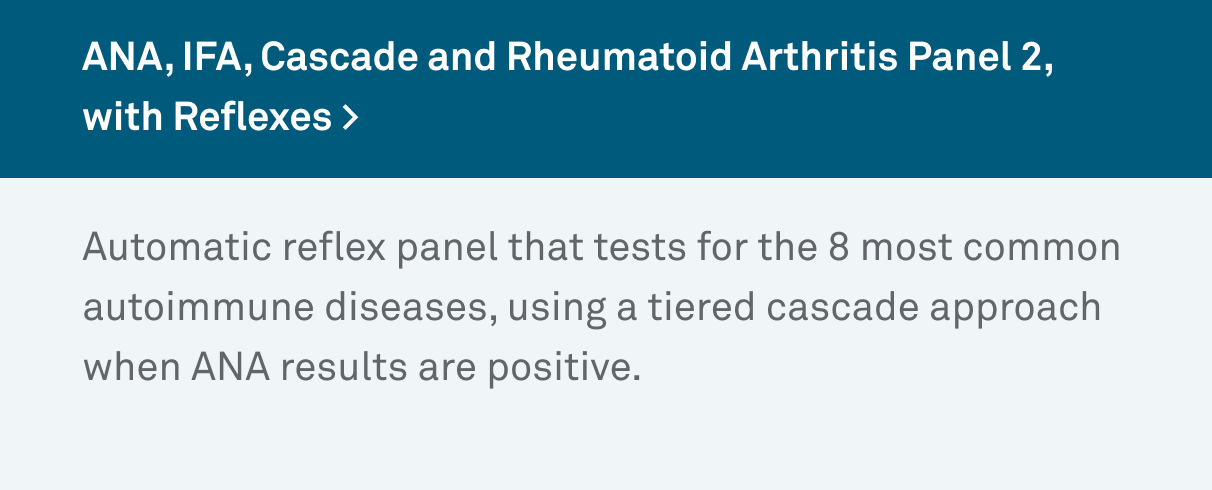 ANA, IFA, Cascade and Rheumatoid Arthritis Panel 2, with Reflexes >

Automatic reflex panel that tests for the 8 most common autoimmune diseases, using a tiered cascade approach when ANA results are positive.